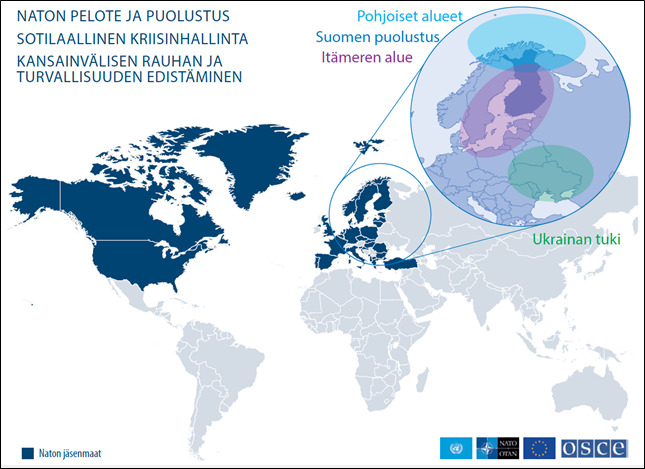 NATON PELOTE JA PUOLUSTUS
SOTILAALLINEN KRIISINHALLINTA
KANSAINVÄLISEN RAUHAN JA TURVALLISUUDEN EDISTÄMINEN

Pohjoiset alueet
Suomen puolustus
Itämeren alue

Ukrainan tuki

Naton jäsenmaat

NATO OTAN

OSCE